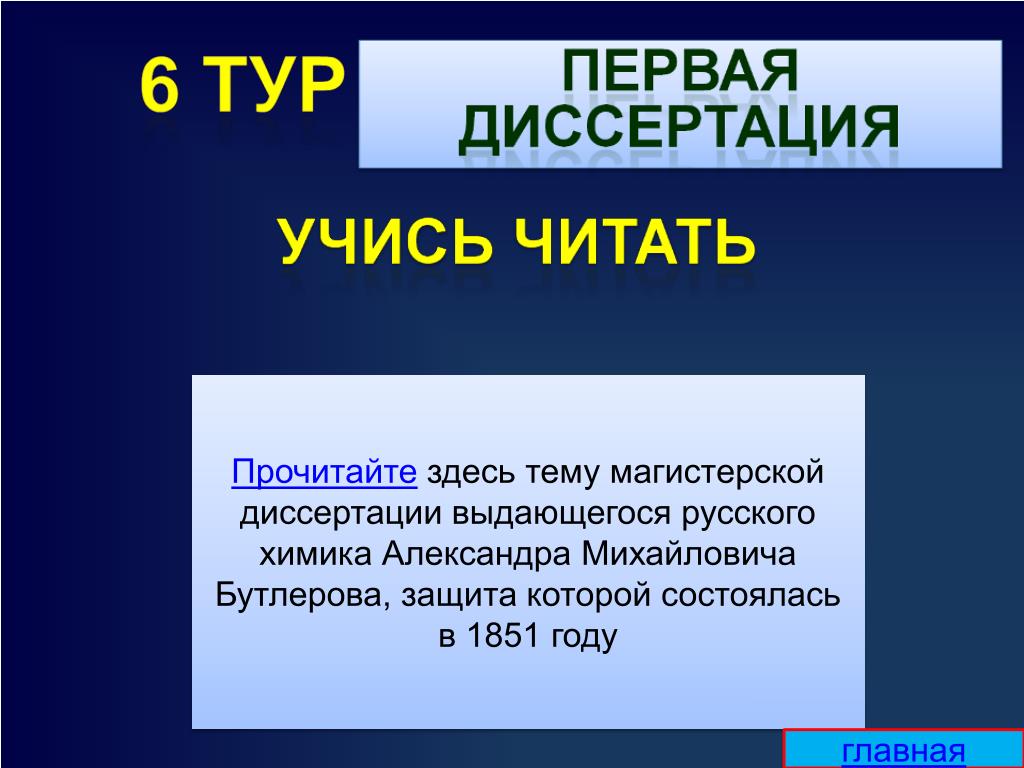 6 ТУР

ПЕРВАЯ ДИССЕРТАЦИЯ

УЧИСЬ ЧИТАТЬ

Прочитайте здесь тему магистерской диссертации выдающегося русского химика Александра Михайловича Бутлерова, защита которой состоялась в 1851 году

главная